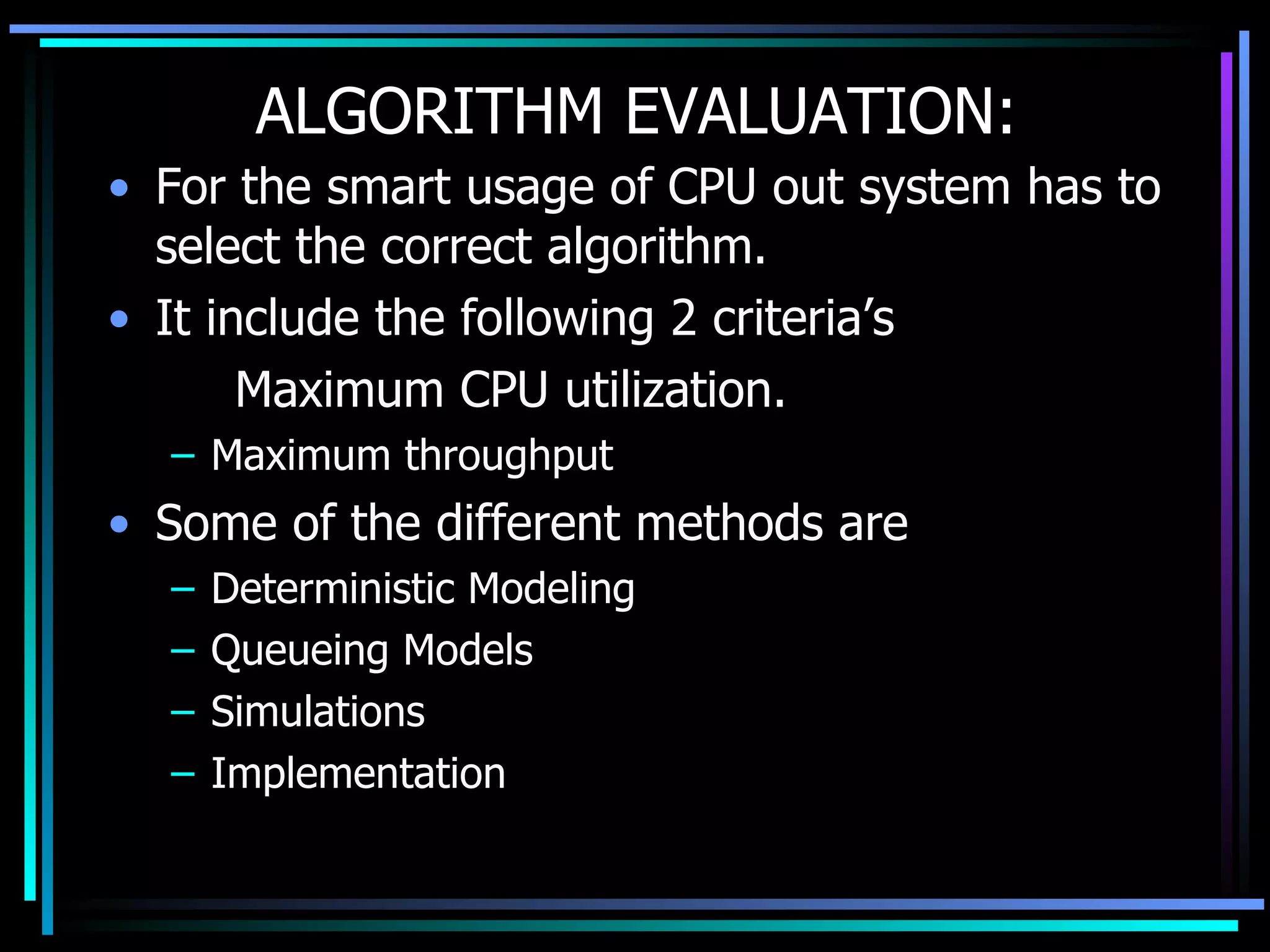 ALGORITHM EVALUATION:

• For the smart usage of CPU out system has to select the correct algorithm.

• It include the following 2 criteria's

Maximum CPU utilization.

– Maximum throughput

• Some of the different methods are

– Deterministic Modeling

– Queueing Models

– Simulations

– Implementation